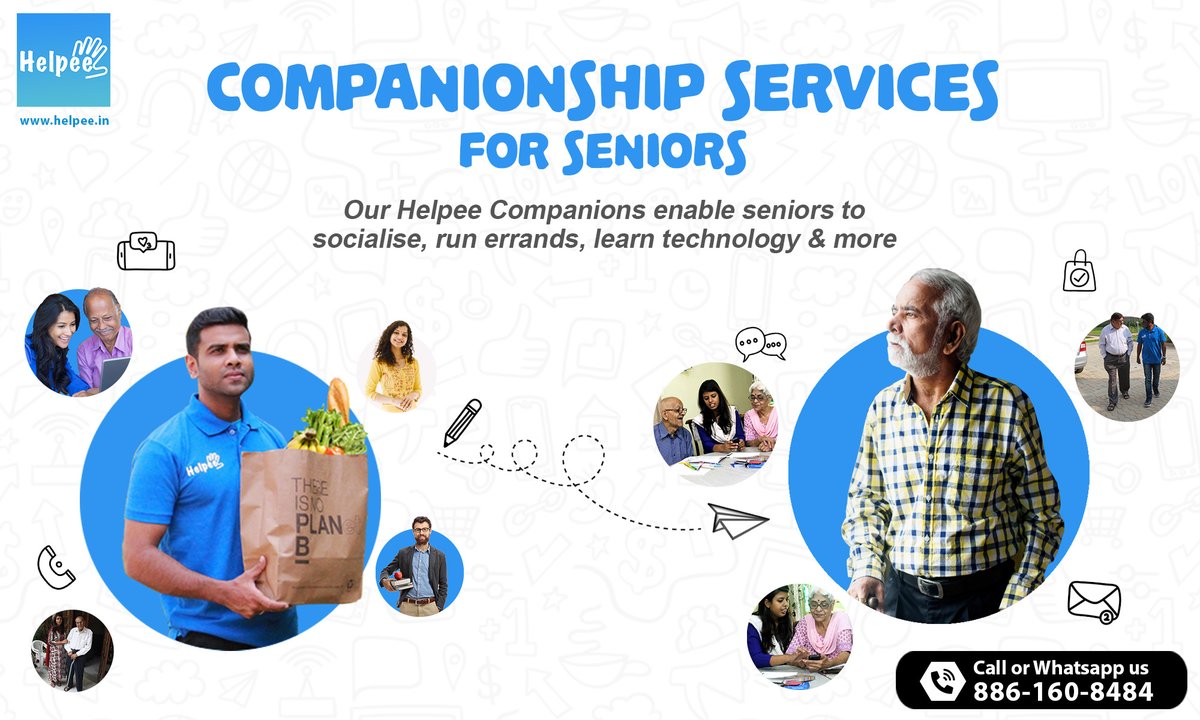 Helpee

www.helpee.in

COMPANIONSHIP SERVICES FOR SENIORS

Our Helpee Companions enable seniors to socialise, run errands, learn technology & more

Helpee

THERE IS NO PLAN B

Call or Whatsapp us
886-160-8484